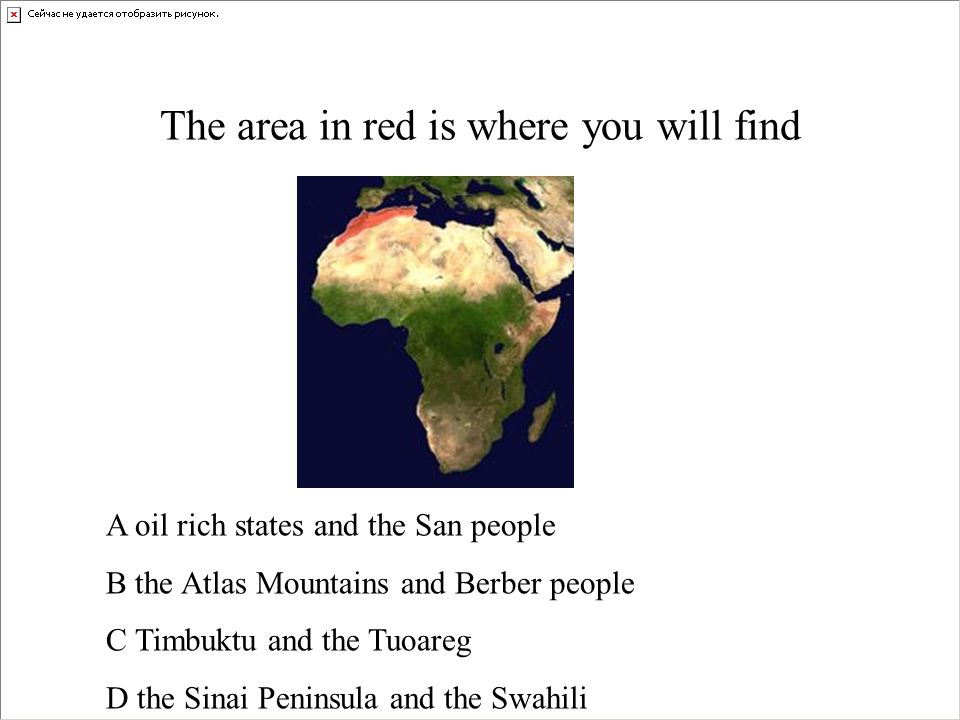 Сейчас не удается отобразить рисунок.

The area in red is where you will find

A oil rich states and the San people

B the Atlas Mountains and Berber people

C Timbuktu and the Tuoareg

D the Sinai Peninsula and the Swahili